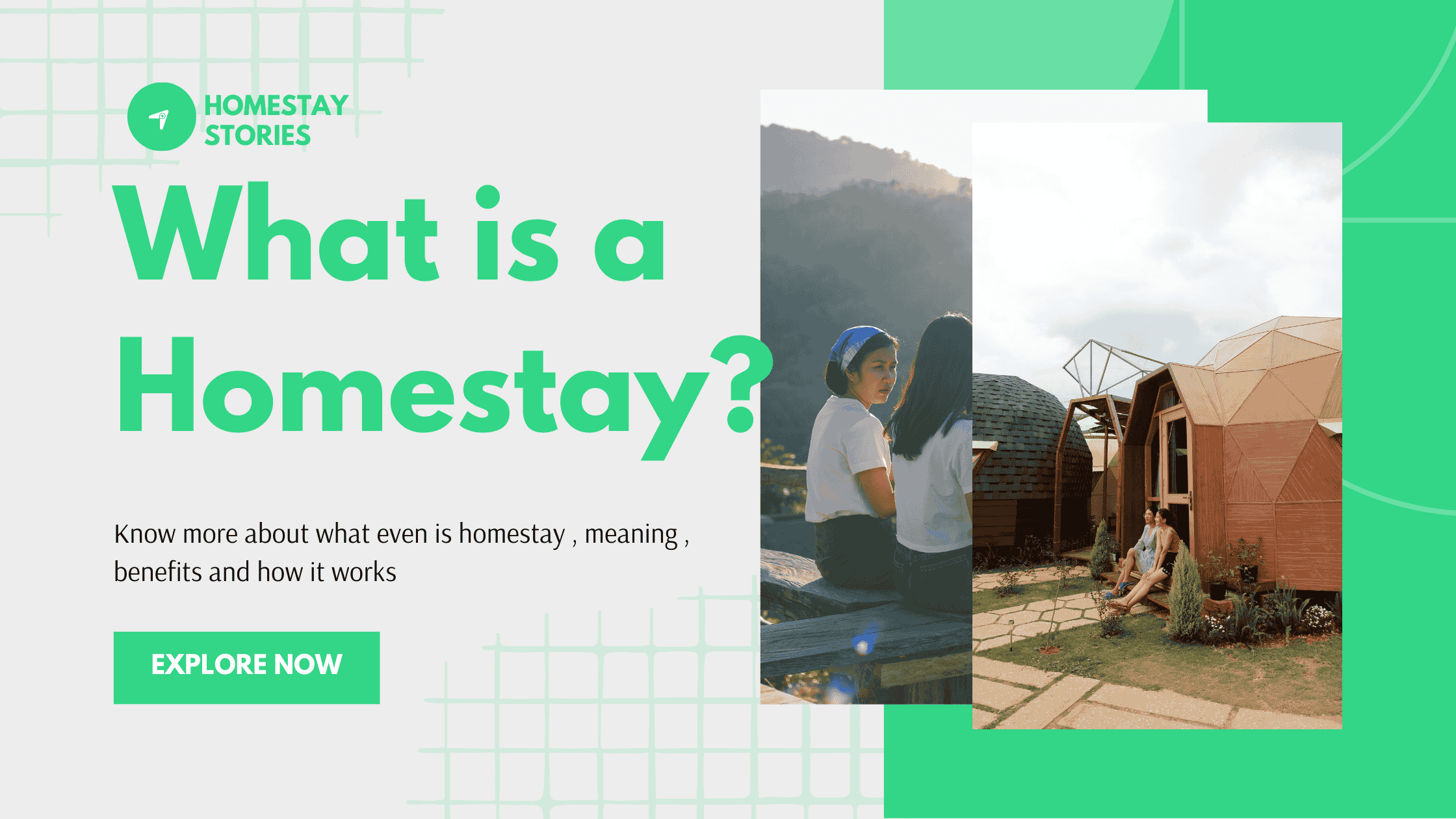 HOMESTAY STORIES

What is a Homestay?

Know more about what even is homestay , meaning , benefits and how it works

EXPLORE NOW